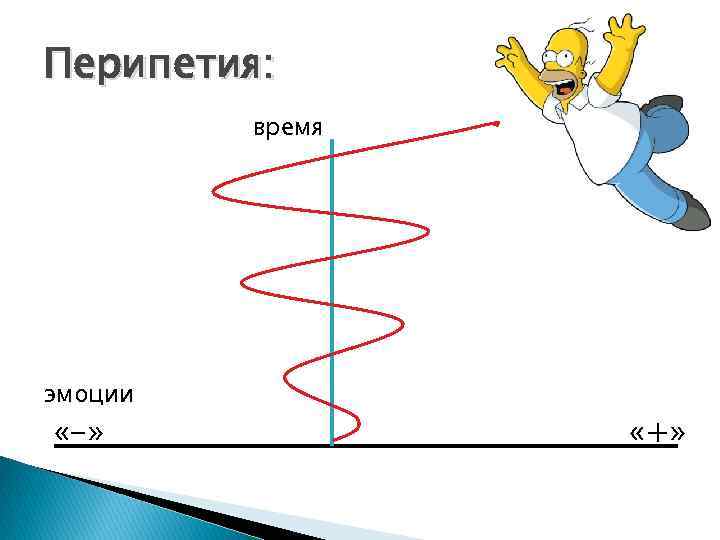 Перипетия:

время

эмоции

«–»

«+»